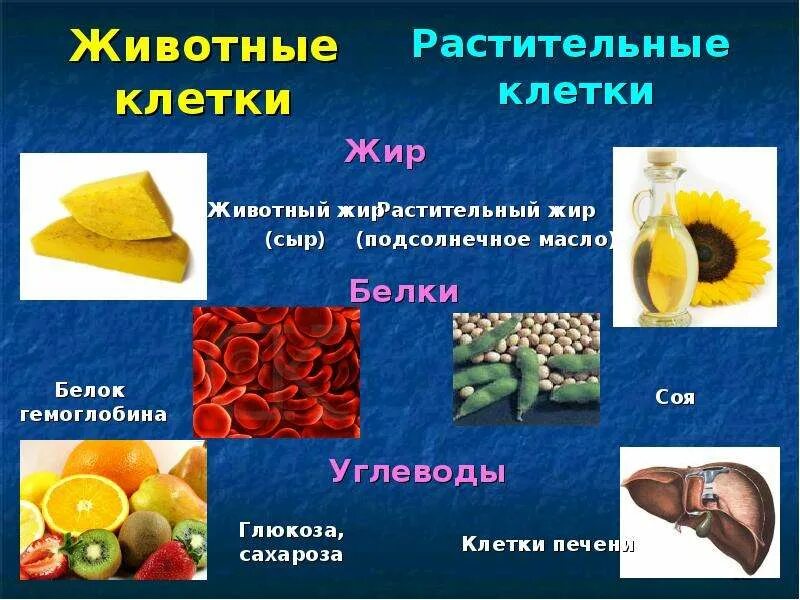 Животные клетки

Растительные клетки

Жир

Животный жир (сыр)

Растительный жир (подсолнечное масло)

Белки

Белок гемоглобина

Соя

Углеводы

Глюкоза, сахароза

Клетки печени